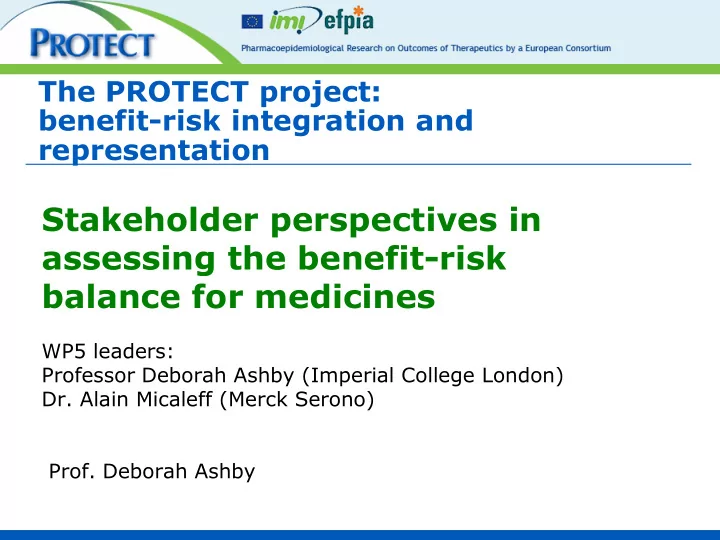 PROTECT

imi efpia

Pharmacoepidemiological Research on Outcomes of Therapeutics by a European Consortium

The PROTECT project: benefit-risk integration and representation

Stakeholder perspectives in assessing the benefit-risk balance for medicines

WP5 leaders:
Professor Deborah Ashby (Imperial College London)
Dr. Alain Micaleff (Merck Serono)

Prof. Deborah Ashby